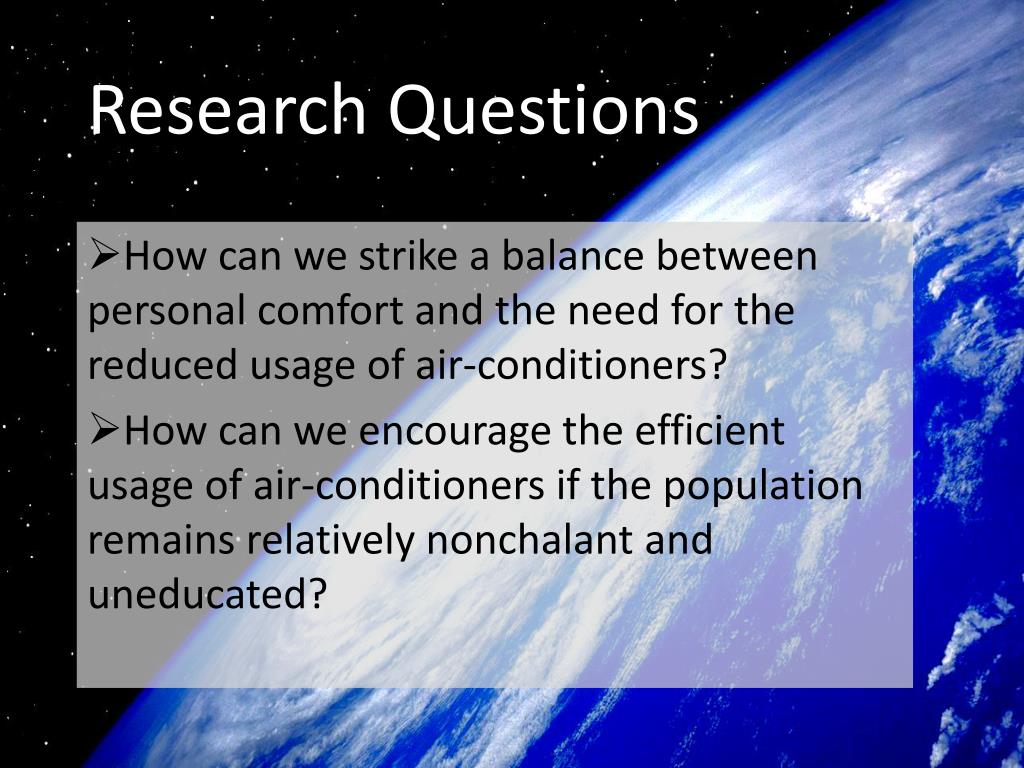 Research Questions

➢How can we strike a balance between personal comfort and the need for the reduced usage of air-conditioners?

➢How can we encourage the efficient usage of air-conditioners if the population remains relatively nonchalant and uneducated?